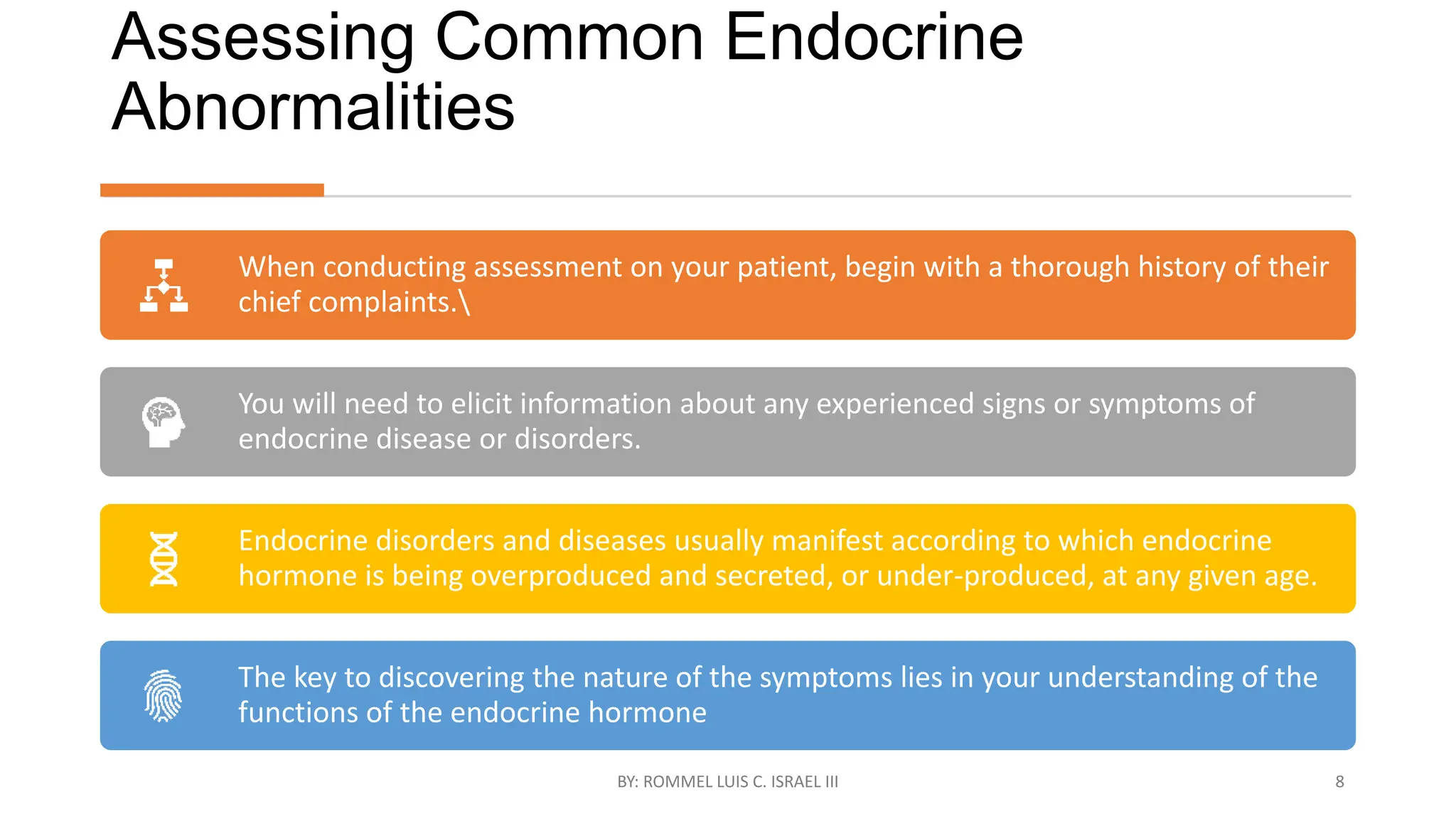 Assessing Common Endocrine Abnormalities

When conducting assessment on your patient, begin with a thorough history of their chief complaints.\

You will need to elicit information about any experienced signs or symptoms of endocrine disease or disorders.

Endocrine disorders and diseases usually manifest according to which endocrine hormone is being overproduced and secreted, or under-produced, at any given age.

The key to discovering the nature of the symptoms lies in your understanding of the functions of the endocrine hormone

BY: ROMMEL LUIS C. ISRAEL III

8